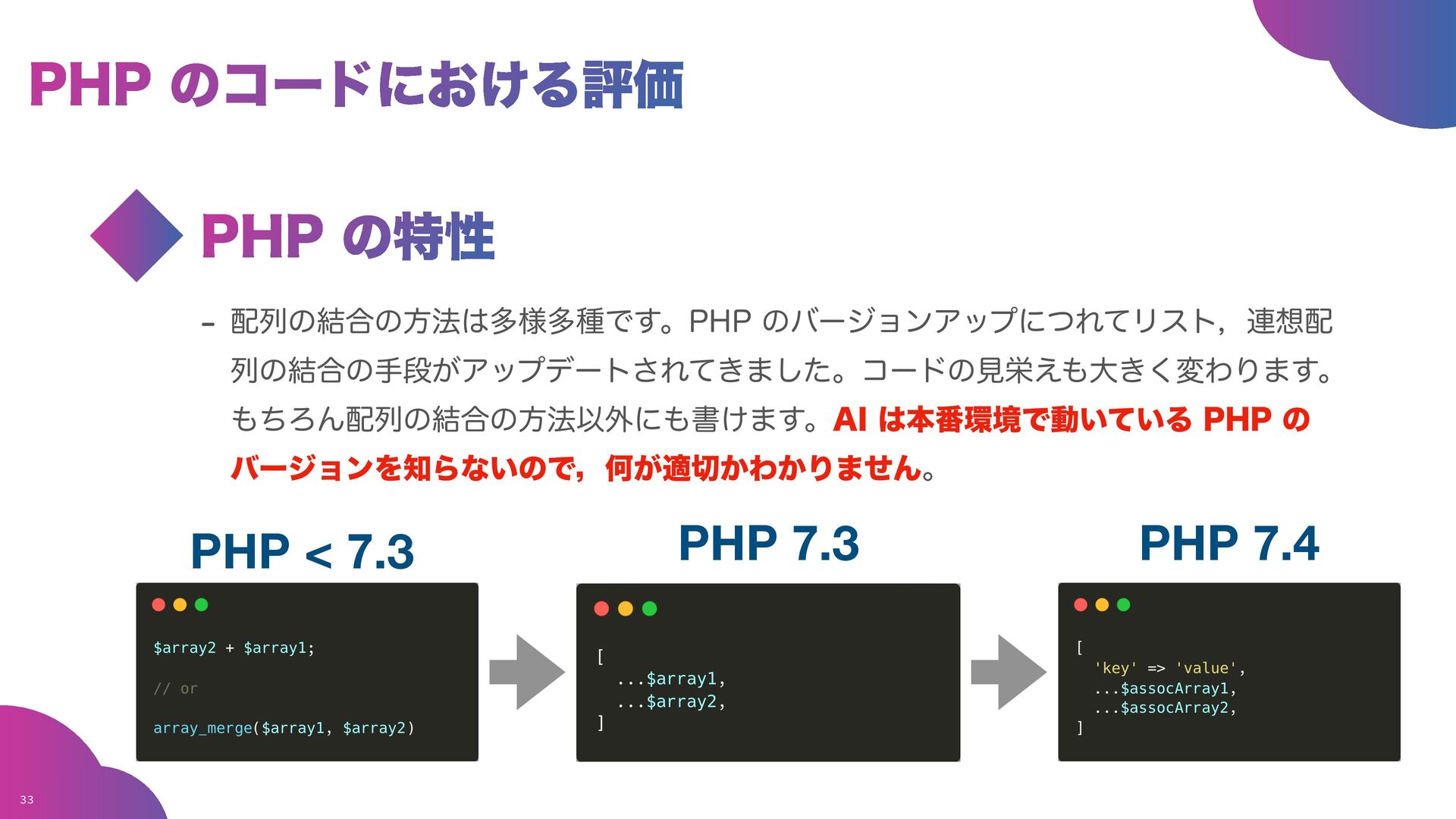 PHP のコードにおける評価

PHP の特性

- 配列の結合の方法は多様多種です。PHP のバージョンアップにつれてリスト，連想配列の結合の手段がアップデートされてきました。コードの見栄えも大きく変わります。もちろん配列の結合の方法以外にも書けます。AI は本番環境で動いている PHP のバージョンを知らないので，何が適切かわかりません。

PHP < 7.3

$array2 + $array1;

// or

array_merge($array1, $array2)

PHP 7.3

[
  ...$array1,
  ...$array2,
]

PHP 7.4

[
  'key' => 'value',
  ...$assocArray1,
  ...$assocArray2,
]

33